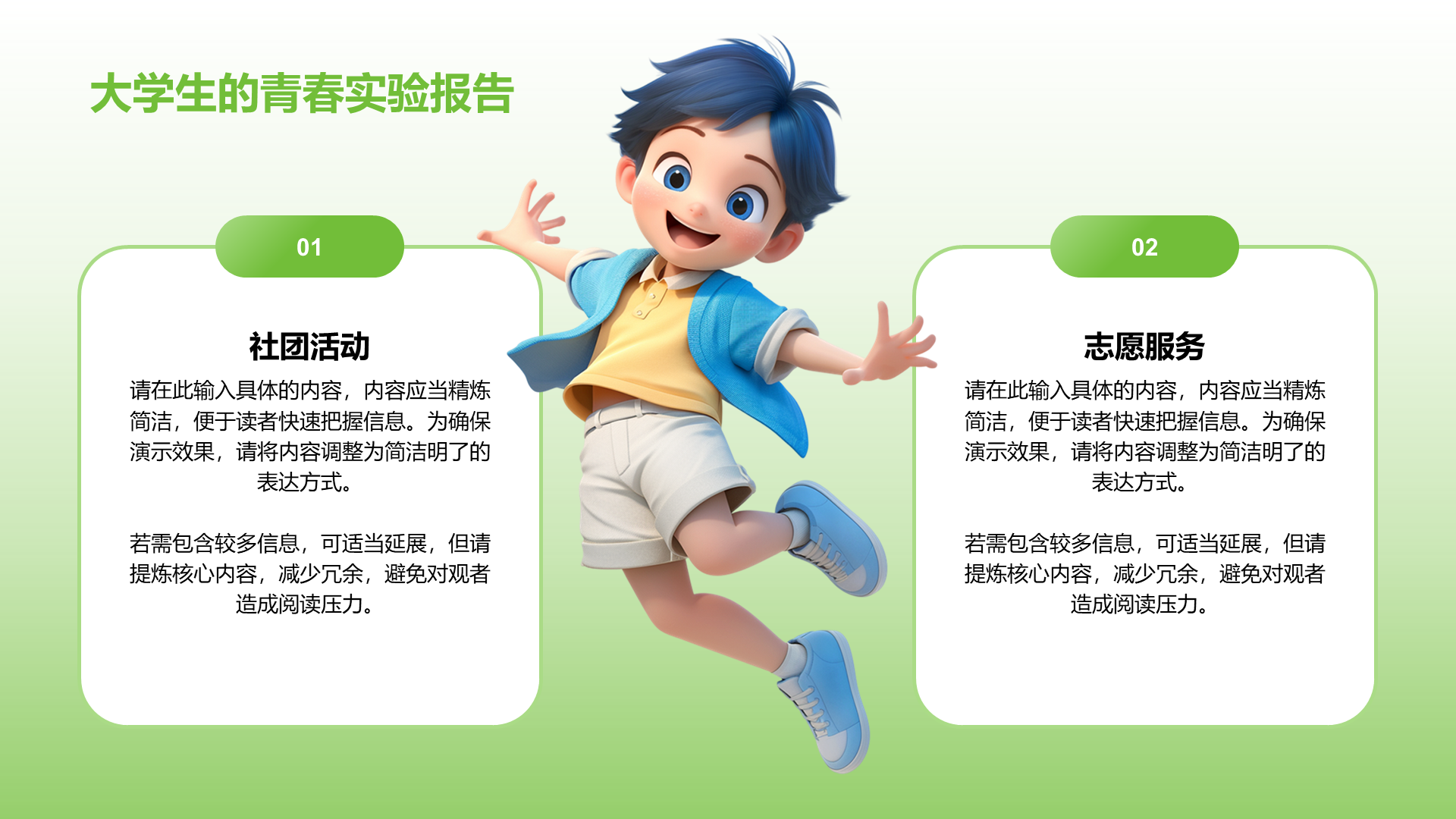 大学生的青春实验报告

01

社团活动

请在此输入具体的内容，内容应当精炼简洁，便于读者快速把握信息。为确保演示效果，请将内容调整为简洁明了的表达方式。

若需包含较多信息，可适当延展，但请提炼核心内容，减少冗余，避免对观者造成阅读压力。

02

志愿服务

请在此输入具体的内容，内容应当精炼简洁，便于读者快速把握信息。为确保演示效果，请将内容调整为简洁明了的表达方式。

若需包含较多信息，可适当延展，但请提炼核心内容，减少冗余，避免对观者造成阅读压力。